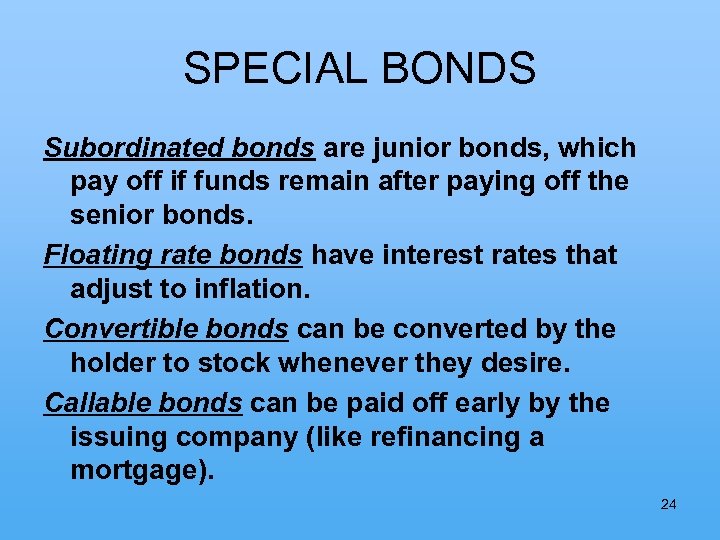 SPECIAL BONDS

Subordinated bonds are junior bonds, which pay off if funds remain after paying off the senior bonds.

Floating rate bonds have interest rates that adjust to inflation.

Convertible bonds can be converted by the holder to stock whenever they desire.

Callable bonds can be paid off early by the issuing company (like refinancing a mortgage).

24